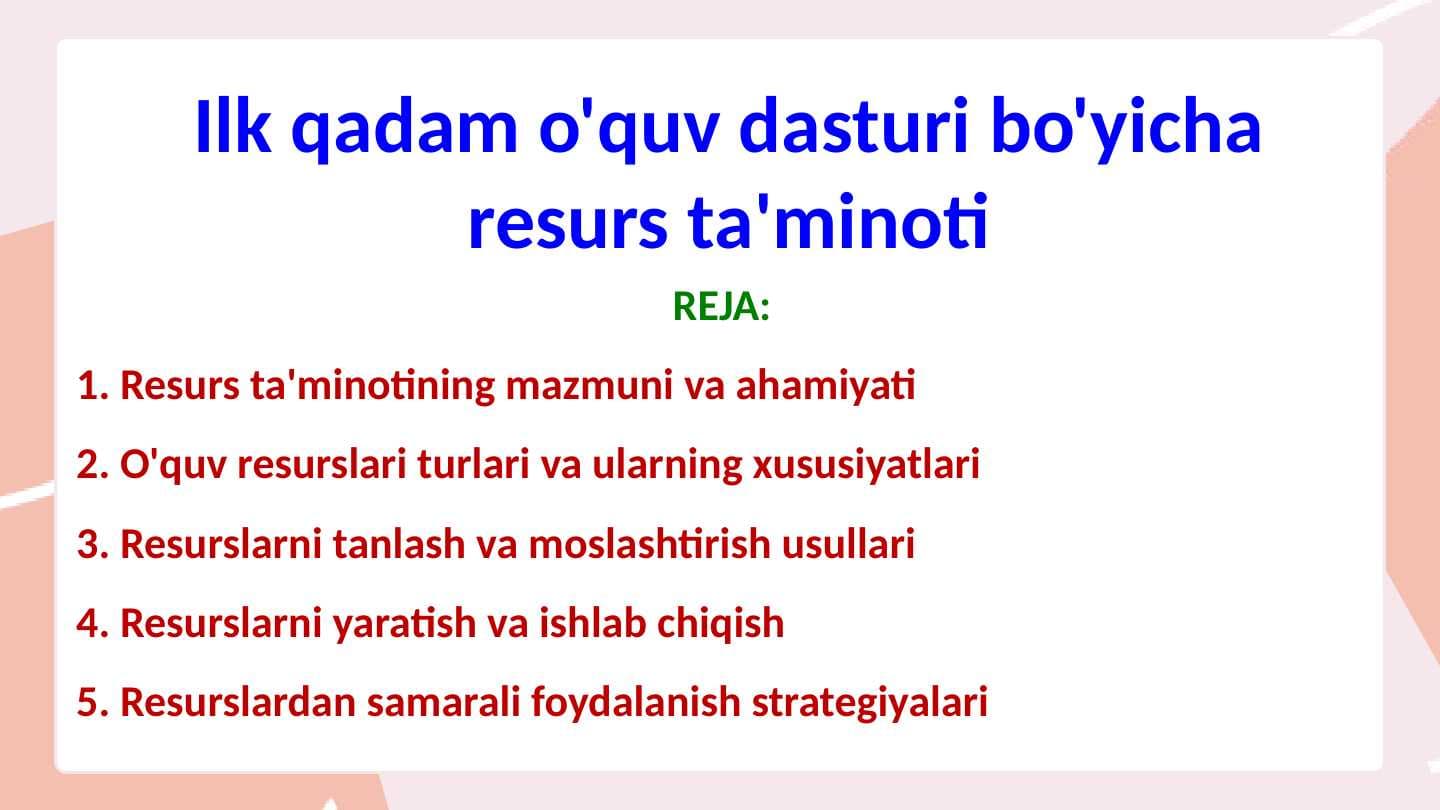 Ilk qadam o'quv dasturi bo'yicha resurs ta'minoti

REJA:

1. Resurs ta'minotining mazmuni va ahamiyati

2. O'quv resurslari turlari va ularning xususiyatlari

3. Resurslarni tanlash va moslashtirish usullari

4. Resurslarni yaratish va ishlab chiqish

5. Resurslardan samarali foydalanish strategiyalari